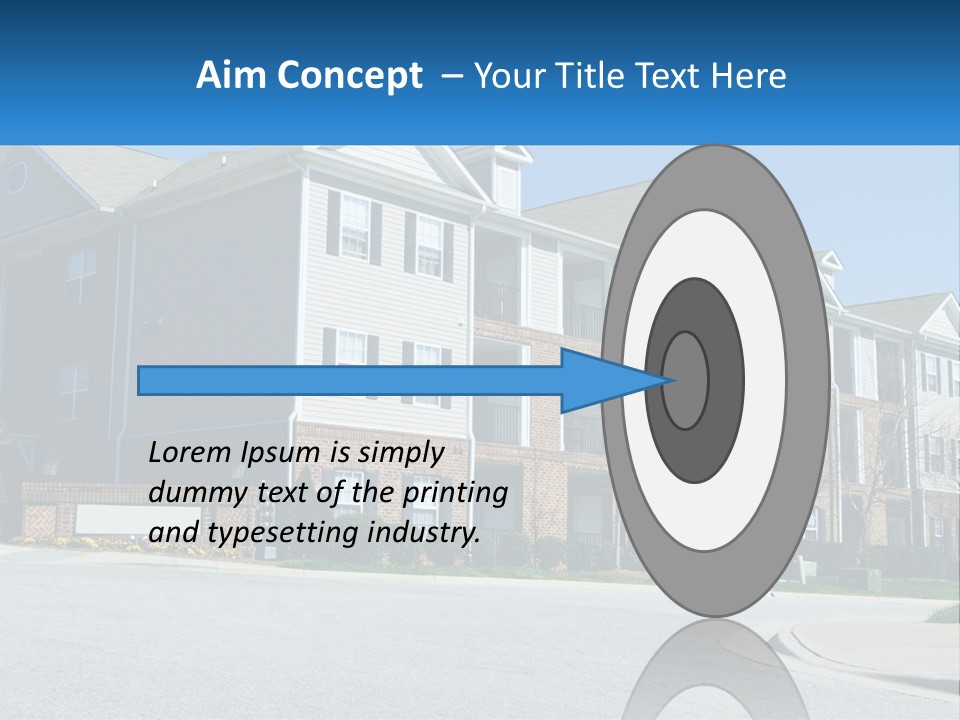 Aim Concept – Your Title Text Here

Lorem Ipsum is simply dummy text of the printing and typesetting industry.